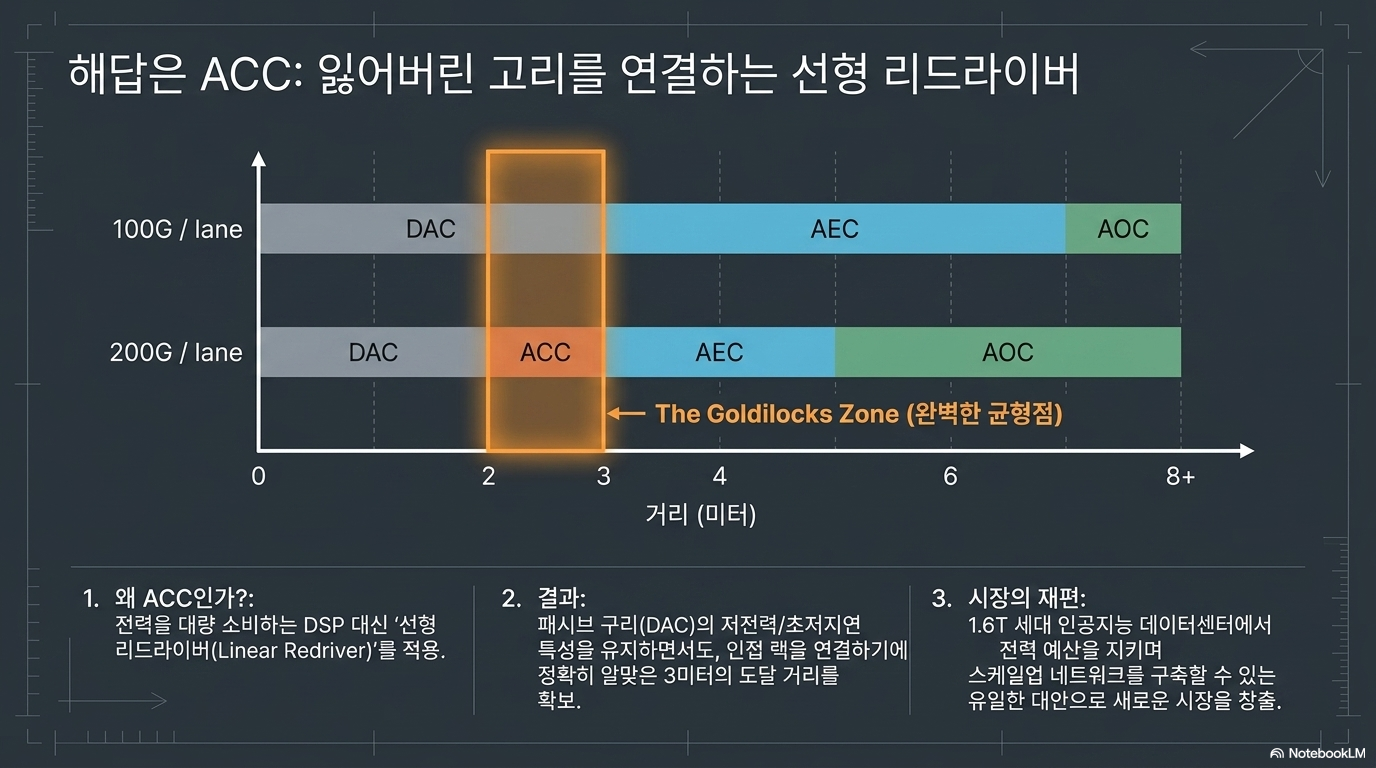 해답은 ACC: 잃어버린 고리를 연결하는 선형 리드라이버

100G / lane

DAC

AEC

AOC

200G / lane

DAC

ACC

AEC

AOC

← The Goldilocks Zone (완벽한 균형점)

0 2 3 4 6 8+

거리 (미터)

1. 왜 ACC인가?:
전력을 대량 소비하는 DSP 대신 '선형 리드라이버(Linear Redriver)'를 적용.

2. 결과:
패시브 구리(DAC)의 저전력/초저지연 특성을 유지하면서도, 인접 랙을 연결하기에 정확히 알맞은 3미터의 도달 거리를 확보.

3. 시장의 재편:
1.6T 세대 인공지능 데이터센터에서 전력 예산을 지키며 스케일업 네트워크를 구축할 수 있는 유일한 대안으로 새로운 시장을 창출.

NotebookLM